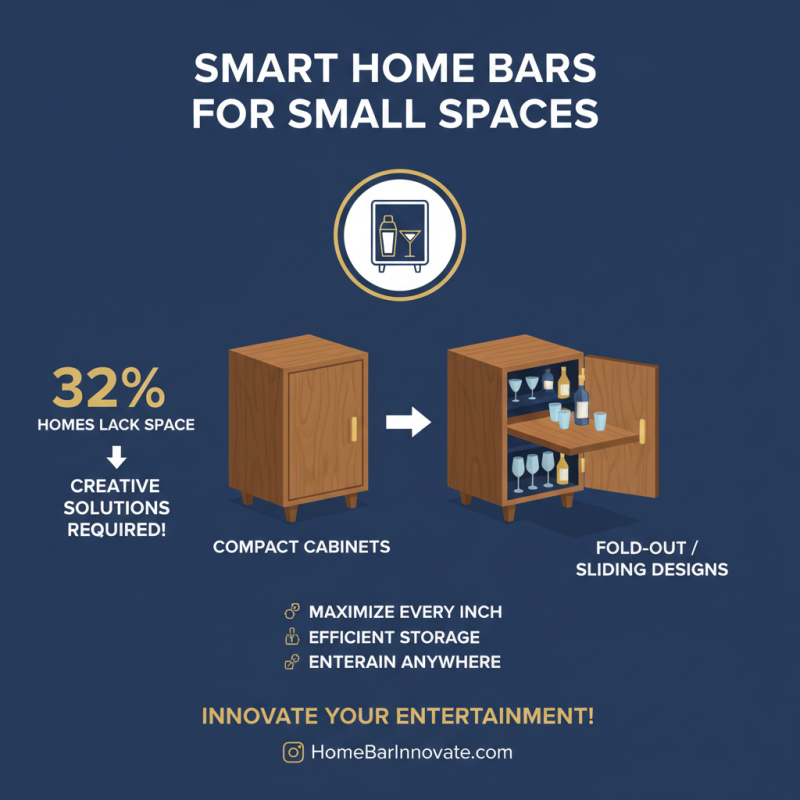 SMART HOME BARS FOR SMALL SPACES

32%
HOMES LACK SPACE

CREATIVE SOLUTIONS REQUIRED!

COMPACT CABINETS

FOLD-OUT / SLIDING DESIGNS

MAXIMIZE EVERY INCH
EFFICIENT STORAGE
ENTERAIN ANYWHERE

INNOVATE YOUR ENTERTAINMENT!

HomeBarInnovate.com